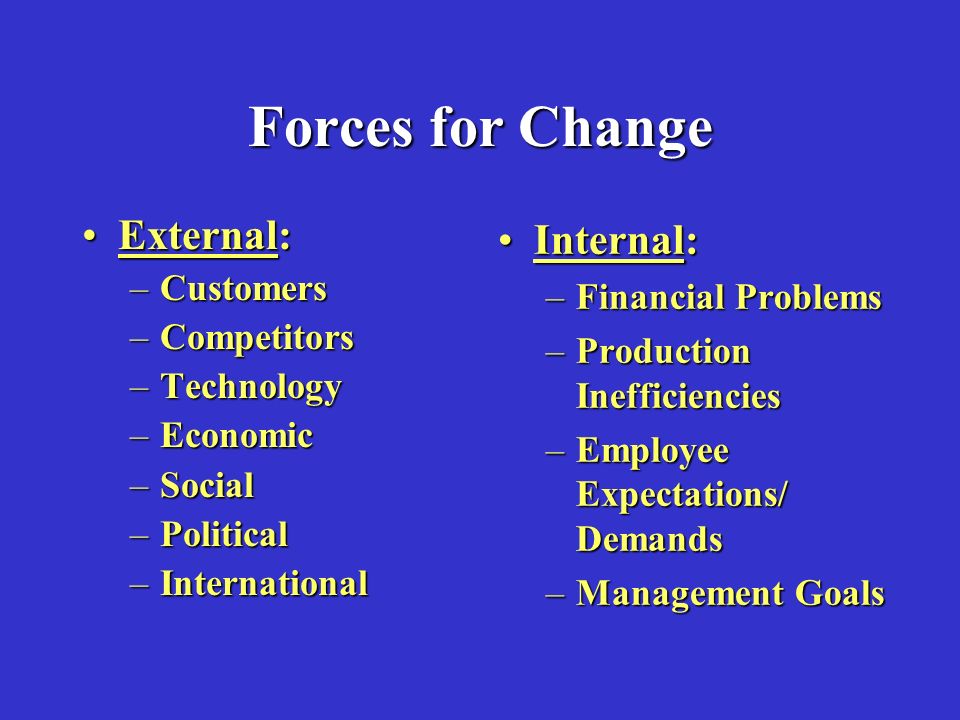 Forces for Change

• External:
– Customers
– Competitors
– Technology
– Economic
– Social
– Political
– International

• Internal:
– Financial Problems
– Production Inefficiencies
– Employee Expectations/ Demands
– Management Goals